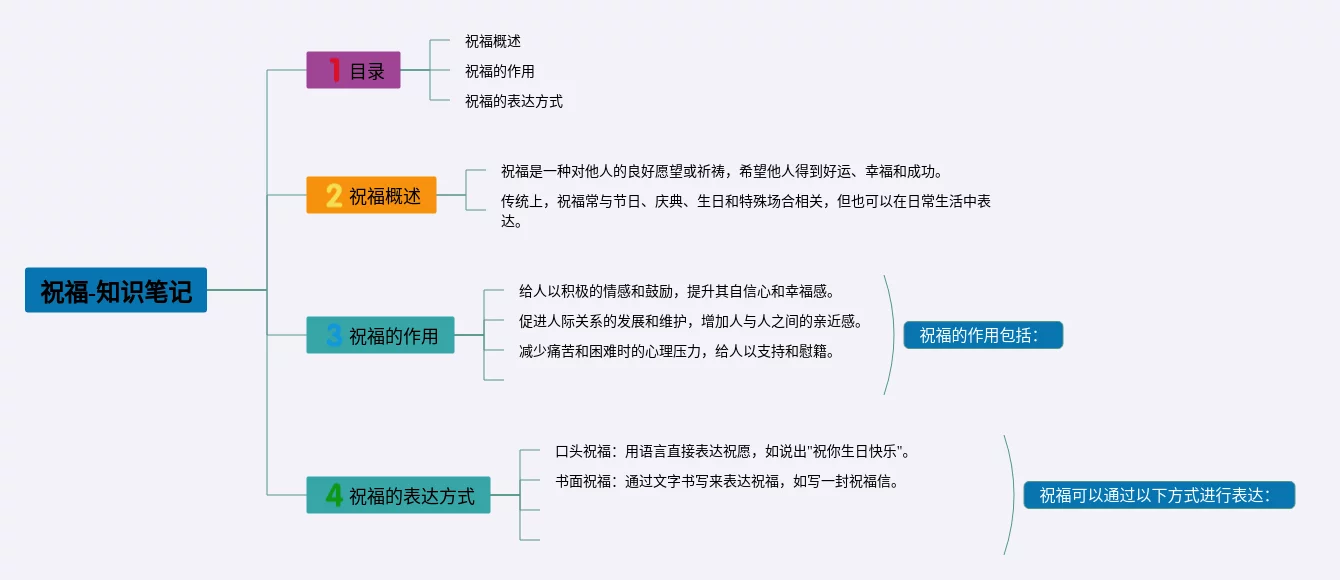 祝福-知识笔记

1 目录

祝福概述

祝福的作用

祝福的表达方式

2 祝福概述

祝福是一种对他人的良好愿望或祈祷，希望他人得到好运、幸福和成功。

传统上，祝福常与节日、庆典、生日和特殊场合相关，但也可以在日常生活中表达。

3 祝福的作用

给人以积极的情感和鼓励，提升其自信心和幸福感。

促进人际关系的发展和维护，增加人与人之间的亲近感。

减少痛苦和困难时的心理压力，给人以支持和慰籍。

祝福的作用包括：

4 祝福的表达方式

口头祝福：用语言直接表达祝愿，如说出"祝你生日快乐"。

书面祝福：通过文字书写来表达祝福，如写一封祝福信。

祝福可以通过以下方式进行表达：